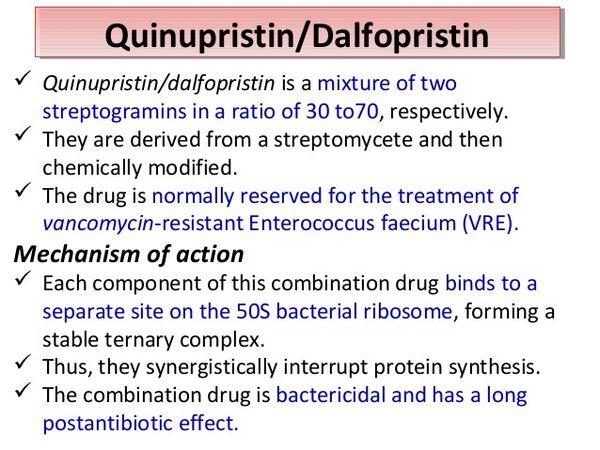 Quinupristin/Dalfopristin

✓ Quinupristin/dalfopristin is a mixture of two streptogramins in a ratio of 30 to70, respectively.
✓ They are derived from a streptomycete and then chemically modified.
✓ The drug is normally reserved for the treatment of vancomycin-resistant Enterococcus faecium (VRE).

Mechanism of action
✓ Each component of this combination drug binds to a separate site on the 50S bacterial ribosome, forming a stable ternary complex.
✓ Thus, they synergistically interrupt protein synthesis.
✓ The combination drug is bactericidal and has a long postantibiotic effect.